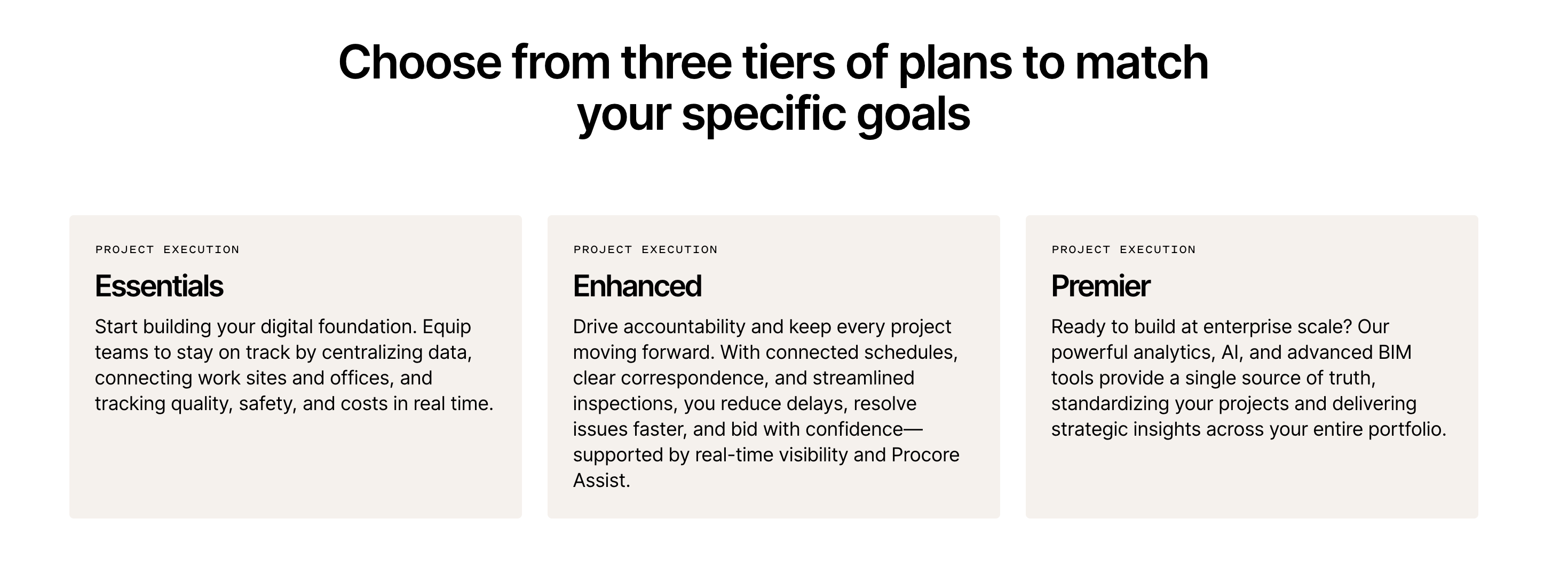 Choose from three tiers of plans to match your specific goals

PROJECT EXECUTION

Essentials

Start building your digital foundation. Equip teams to stay on track by centralizing data, connecting work sites and offices, and tracking quality, safety, and costs in real time.

PROJECT EXECUTION

Enhanced

Drive accountability and keep every project moving forward. With connected schedules, clear correspondence, and streamlined inspections, you reduce delays, resolve issues faster, and bid with confidence—supported by real-time visibility and Procore Assist.

PROJECT EXECUTION

Premier

Ready to build at enterprise scale? Our powerful analytics, AI, and advanced BIM tools provide a single source of truth, standardizing your projects and delivering strategic insights across your entire portfolio.